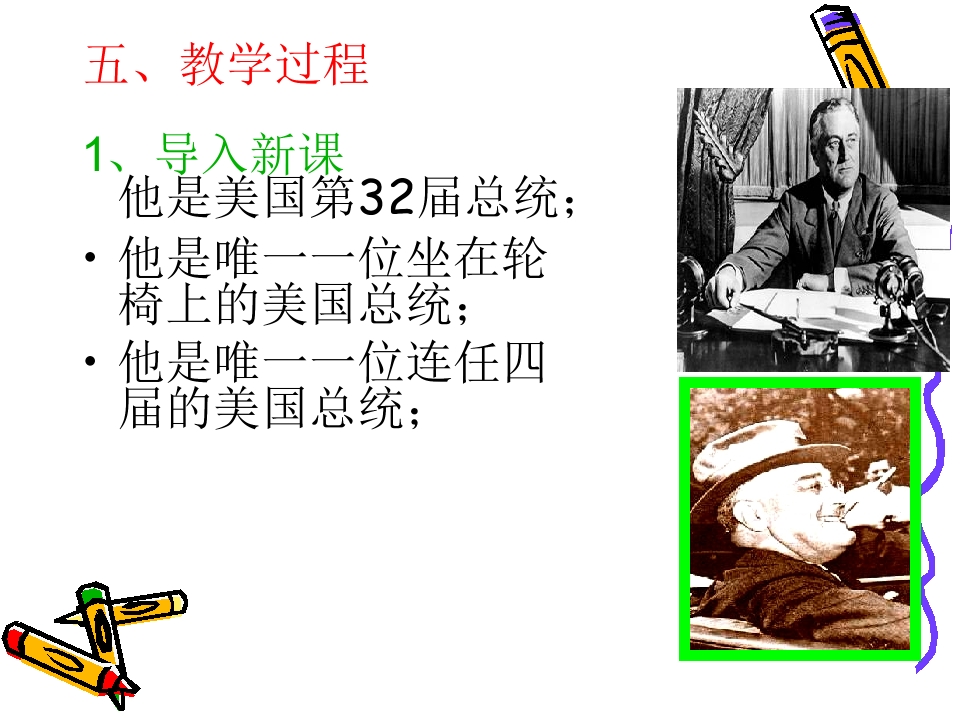 五、教学过程

1、导入新课

他是美国第32届总统；

• 他是唯一一位坐在轮椅上的美国总统；

• 他是唯一一位连任四届的美国总统；